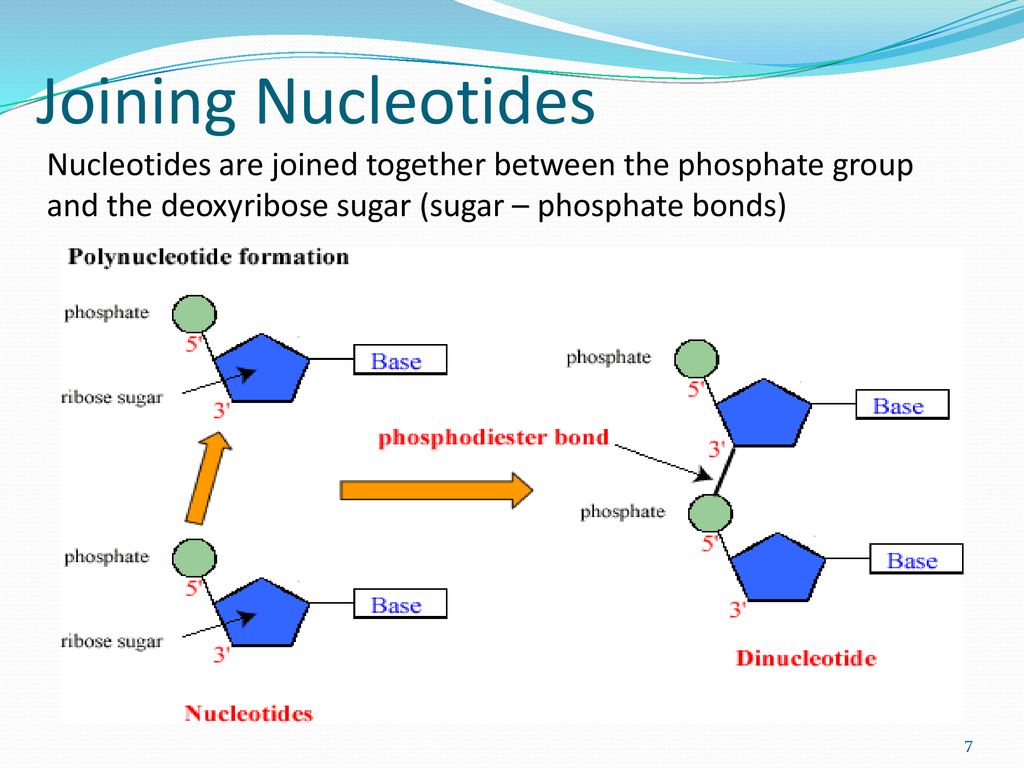 Joining Nucleotides

Nucleotides are joined together between the phosphate group and the deoxyribose sugar (sugar – phosphate bonds)

Polynucleotide formation

phosphate
5'
Base
ribose sugar
3'

phosphate
5'
Base
ribose sugar
3'

Nucleotides

phosphodiester bond

phosphate
5'
Base
3'
phosphate
5'
Base
3'

Dinucleotide

7